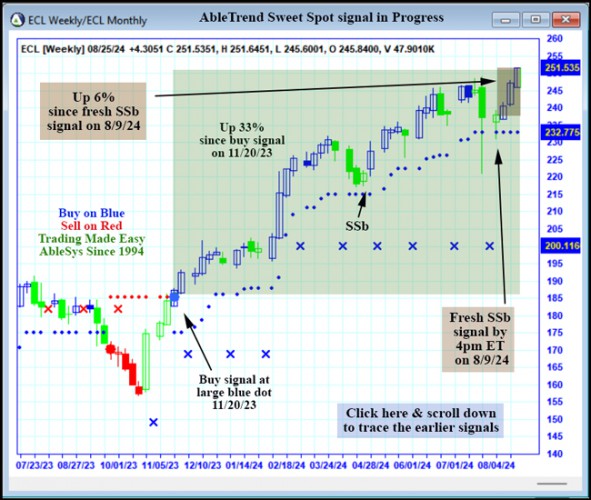 ECL Weekly/ECL Monthly

AbleTrend Sweet Spot signal in Progress

ECL [Weekly] 08/25/24 +4.3051 C 251.5351, H 251.6451, L 245.6001, O 245.8400, V 47.9010K

Up 6% since fresh SSb signal on 8/9/24

Up 33% since buy signal on 11/20/23

Buy on Blue
Sell on Red
Trading Made Easy
AbleSys Since 1994

SSb

Buy signal at large blue dot 11/20/23

Fresh SSb signal by 4pm ET on 8/9/24

Click here & scroll down to trace the earlier signals

260
255
251.535
245
240
235
232.775
230
225
220
215
210
205
200.116
195
190
185
180
175
170
165
160
155
150
145
140

07/23/23 08/27/23 10/01/23 11/05/23 12/10/23 01/14/24 02/18/24 03/24/24 04/28/24 06/01/24 07/01/24 08/04/24